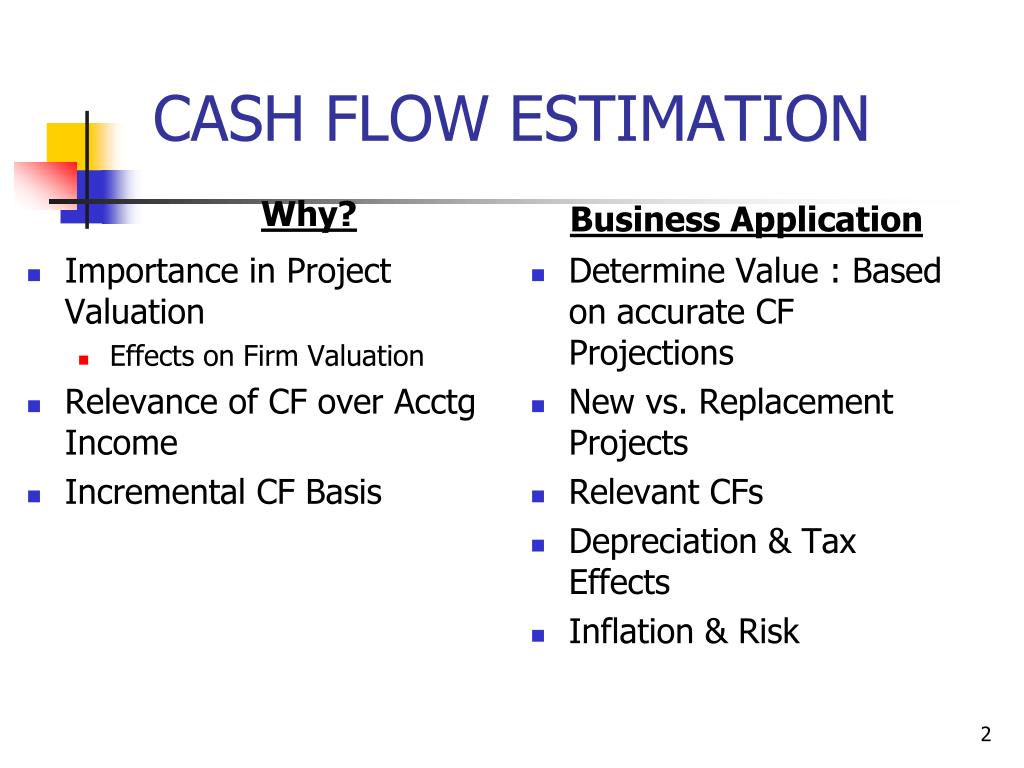 CASH FLOW ESTIMATION

Why?

- Importance in Project Valuation
  - Effects on Firm Valuation
- Relevance of CF over Acctg Income
- Incremental CF Basis

Business Application

- Determine Value : Based on accurate CF Projections
- New vs. Replacement Projects
- Relevant CFs
- Depreciation & Tax Effects
- Inflation & Risk

2